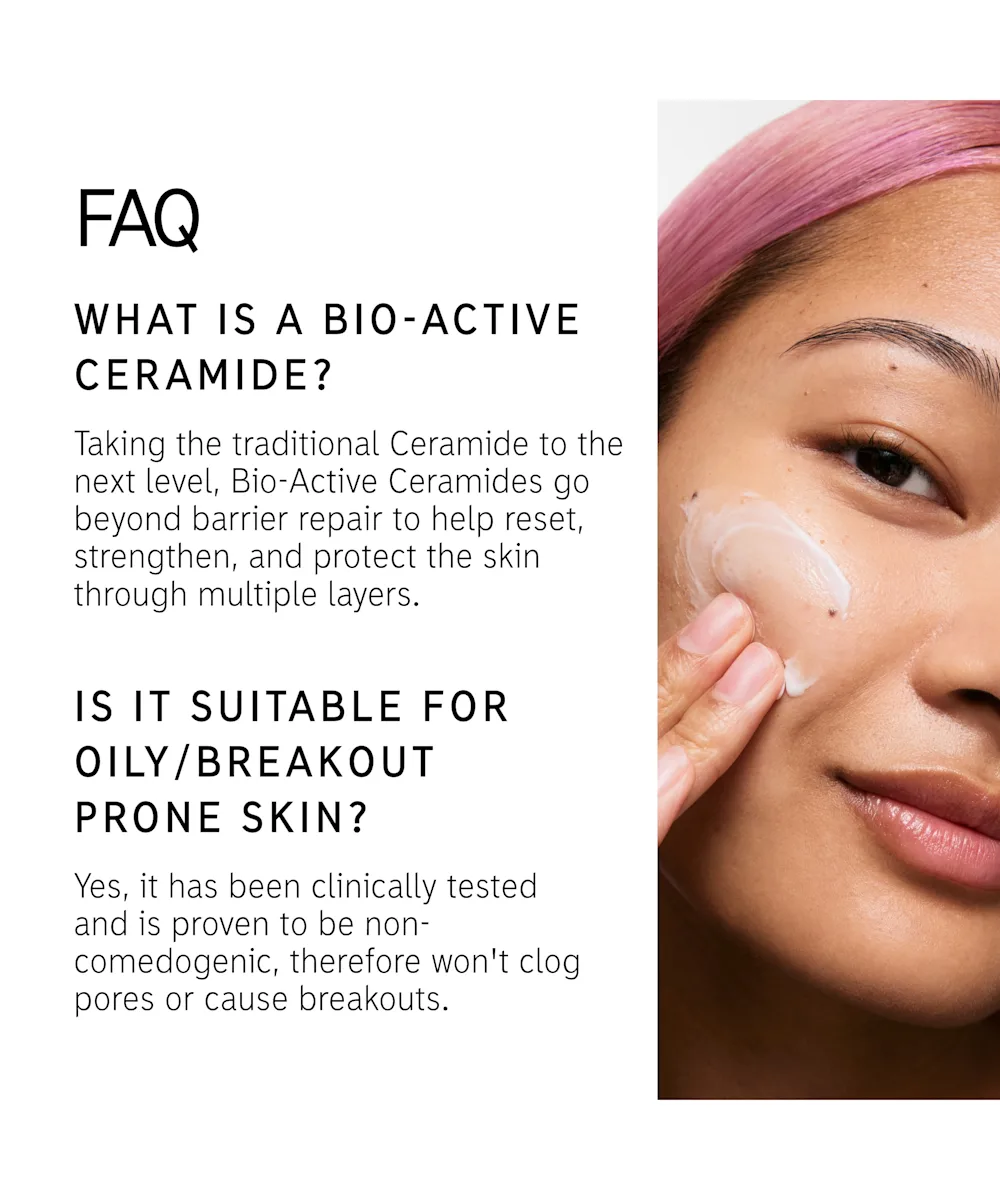 FAQ

WHAT IS A BIO-ACTIVE CERAMIDE?

Taking the traditional Ceramide to the next level, Bio-Active Ceramides go beyond barrier repair to help reset, strengthen, and protect the skin through multiple layers.

IS IT SUITABLE FOR OILY/BREAKOUT PRONE SKIN?

Yes, it has been clinically tested and is proven to be non-comedogenic, therefore won't clog pores or cause breakouts.